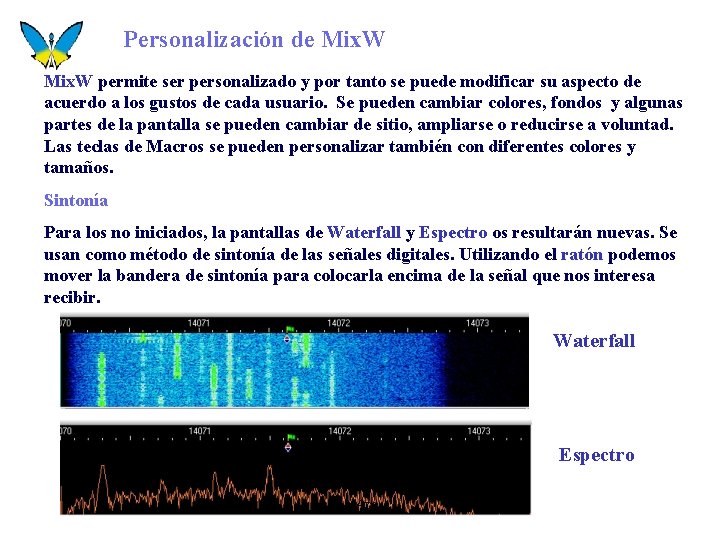 Personalización de MixW

MixW permite ser personalizado y por tanto se puede modificar su aspecto de acuerdo a los gustos de cada usuario. Se pueden cambiar colores, fondos y algunas partes de la pantalla se pueden cambiar de sitio, ampliarse o reducirse a voluntad. Las teclas de Macros se pueden personalizar también con diferentes colores y tamaños.

Sintonía

Para los no iniciados, la pantallas de Waterfall y Espectro os resultarán nuevas. Se usan como método de sintonía de las señales digitales. Utilizando el ratón podemos mover la bandera de sintonía para colocarla encima de la señal que nos interesa recibir.

070 14071 14072 14073

Waterfall

070 14071 14072 14073

Espectro